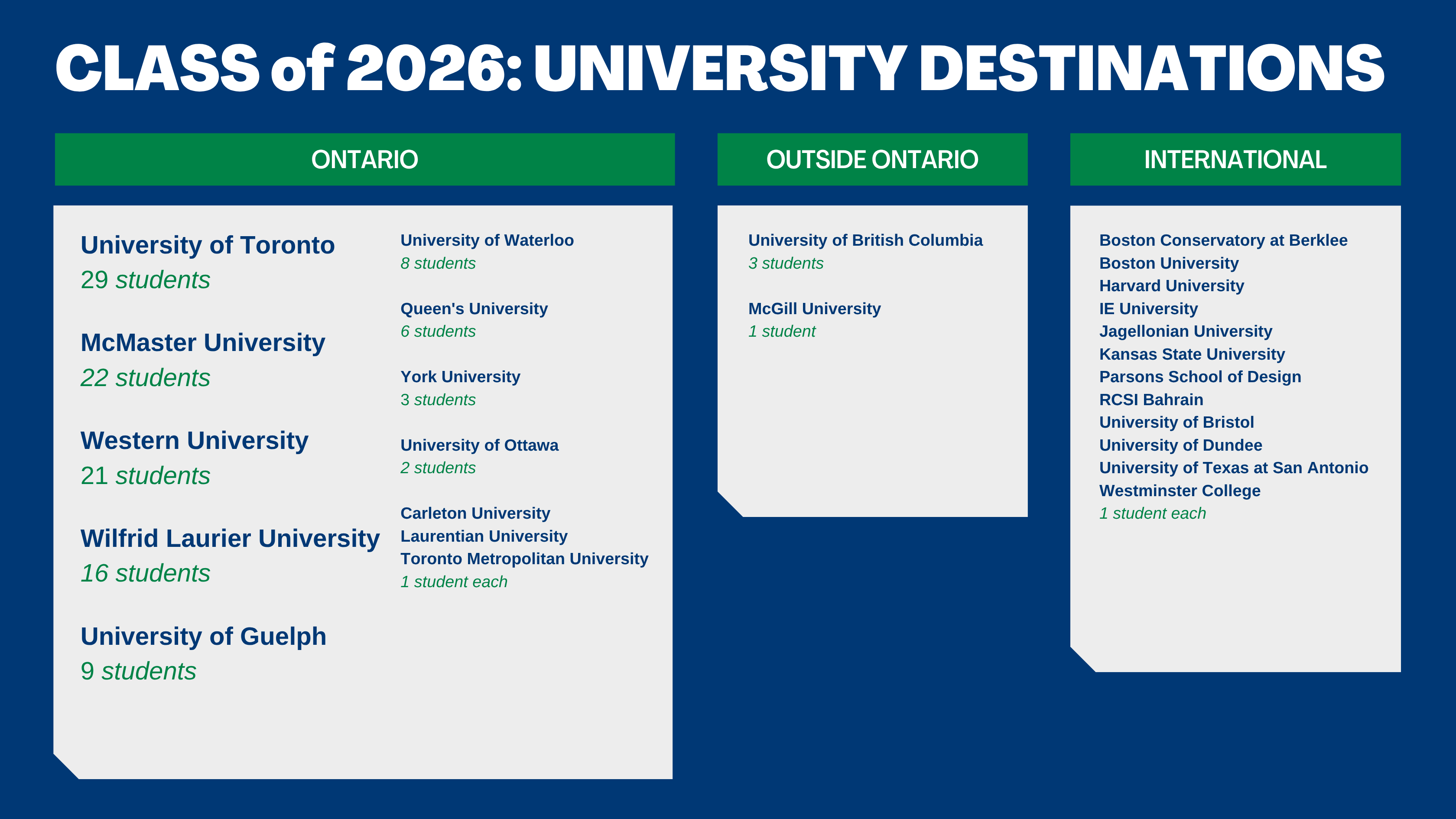 CLASS of 2026: UNIVERSITY DESTINATIONS

ONTARIO

University of Toronto
29 students

McMaster University
22 students

Western University
21 students

Wilfrid Laurier University
16 students

University of Guelph
9 students

University of Waterloo
8 students

Queen's University
6 students

York University
3 students

University of Ottawa
2 students

Carleton University
Laurentian University
Toronto Metropolitan University
1 student each

OUTSIDE ONTARIO

University of British Columbia
3 students

McGill University
1 student

INTERNATIONAL

Boston Conservatory at Berklee
Boston University
Harvard University
IE University
Jagellonian University
Kansas State University
Parsons School of Design
RCSI Bahrain
University of Bristol
University of Dundee
University of Texas at San Antonio
Westminster College
1 student each